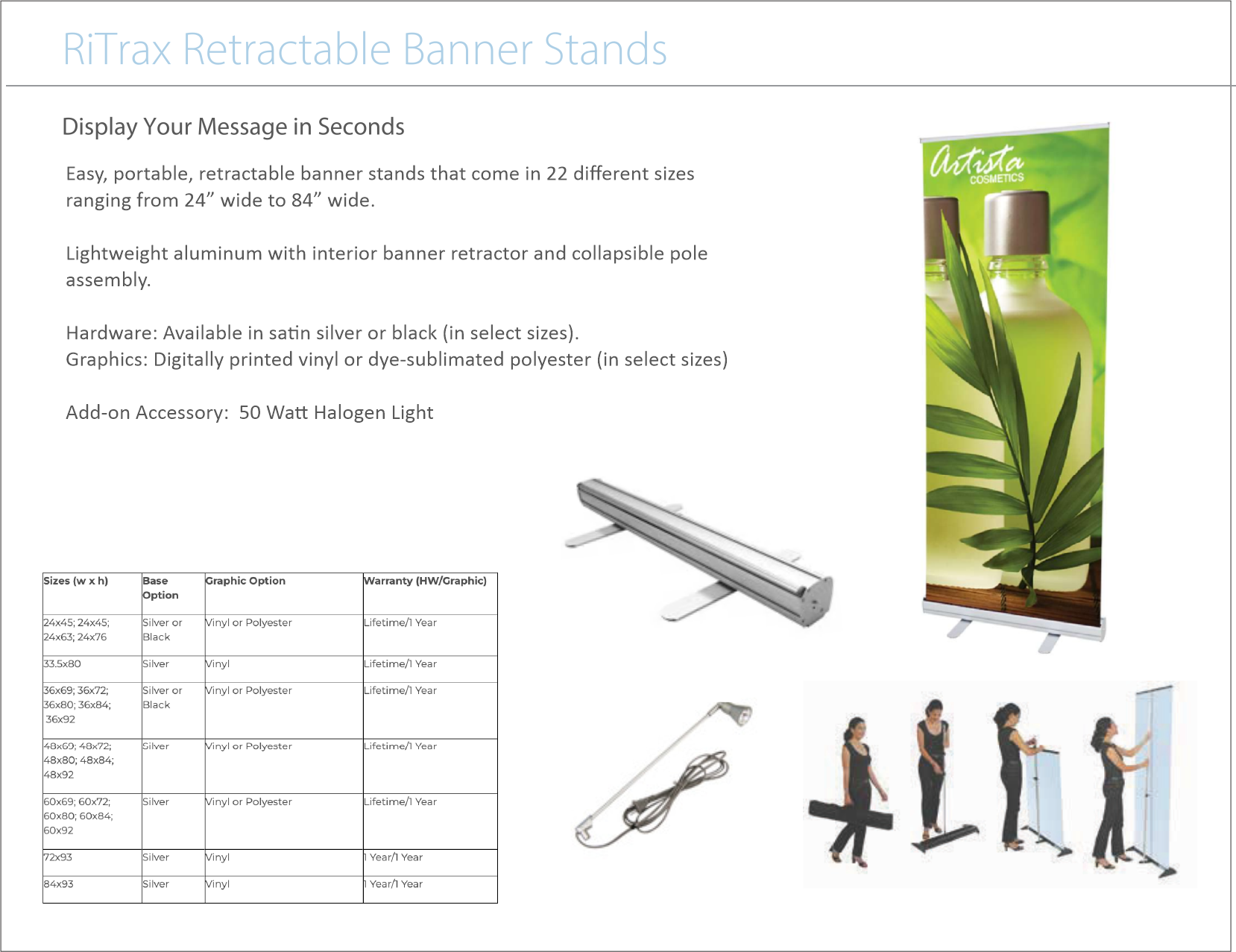 RiTrax Retractable Banner Stands

Display Your Message in Seconds

Easy, portable, retractable banner stands that come in 22 different sizes ranging from 24” wide to 84” wide.

Lightweight aluminum with interior banner retractor and collapsible pole assembly.

Hardware: Available in satin silver or black (in select sizes).
Graphics: Digitally printed vinyl or dye-sublimated polyester (in select sizes)

Add-on Accessory: 50 Watt Halogen Light

Artista COSMETICS

| Sizes (w x h) | Base Option | Graphic Option | Warranty (HW/Graphic) |
|---|---|---|---|
| 24x45; 24x45; 24x63; 24x76 | Silver or Black | Vinyl or Polyester | Lifetime/1 Year |
| 33.5x80 | Silver | Vinyl | Lifetime/1 Year |
| 36x69; 36x72; 36x80; 36x84; 36x92 | Silver or Black | Vinyl or Polyester | Lifetime/1 Year |
| 48x69; 48x72; 48x80; 48x84; 48x92 | Silver | Vinyl or Polyester | Lifetime/1 Year |
| 60x69; 60x72; 60x80; 60x84; 60x92 | Silver | Vinyl or Polyester | Lifetime/1 Year |
| 72x93 | Silver | Vinyl | 1 Year/1 Year |
| 84x93 | Silver | Vinyl | 1 Year/1 Year |